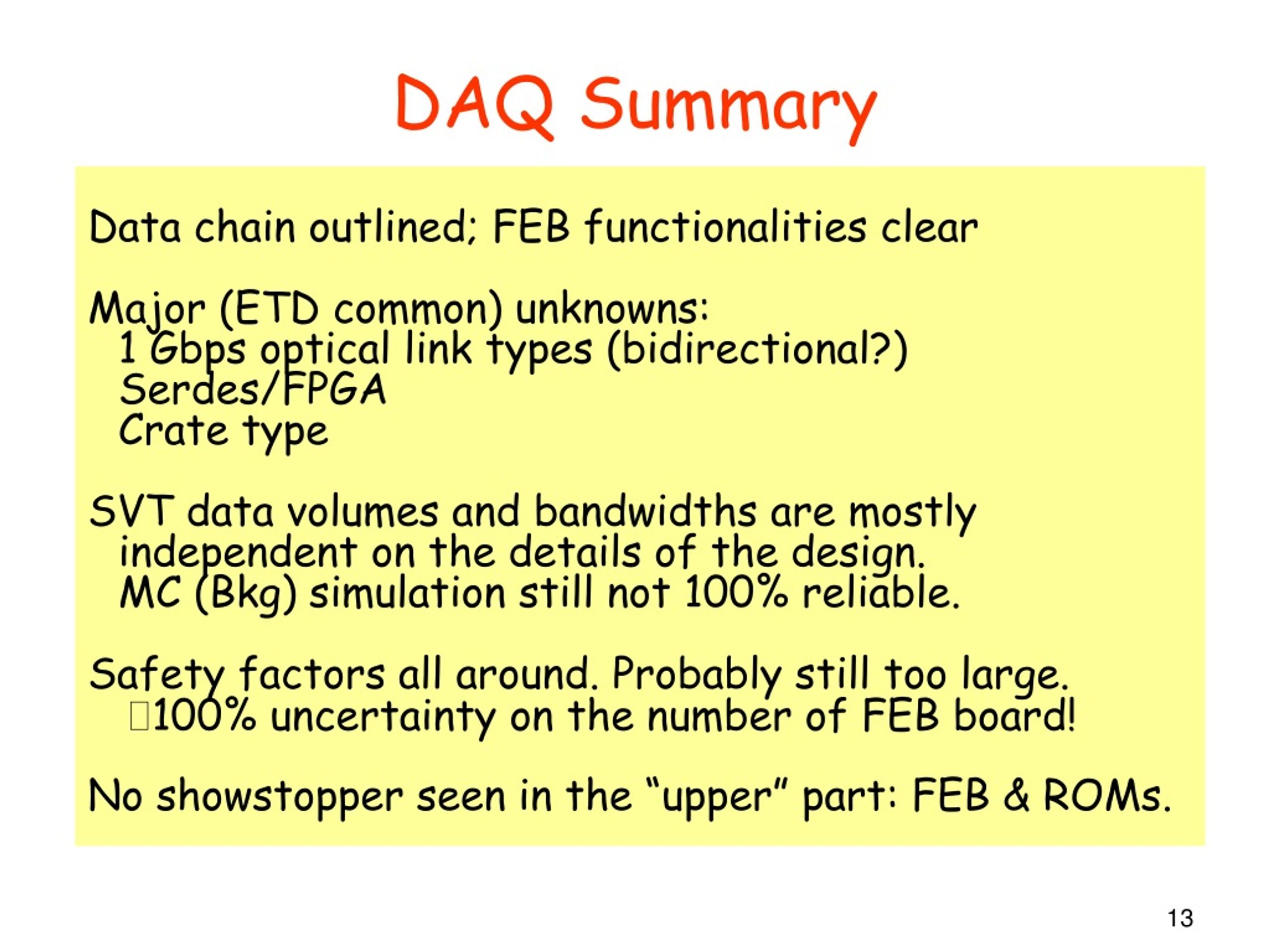 DAQ Summary

Data chain outlined; FEB functionalities clear

Major (ETD common) unknowns:
1 Gbps optical link types (bidirectional?)
Serdes/FPGA
Crate type

SVT data volumes and bandwidths are mostly independent on the details of the design.
MC (Bkg) simulation still not 100% reliable.

Safety factors all around. Probably still too large.
100% uncertainty on the number of FEB board!

No showstopper seen in the “upper” part: FEB & ROMs.

13